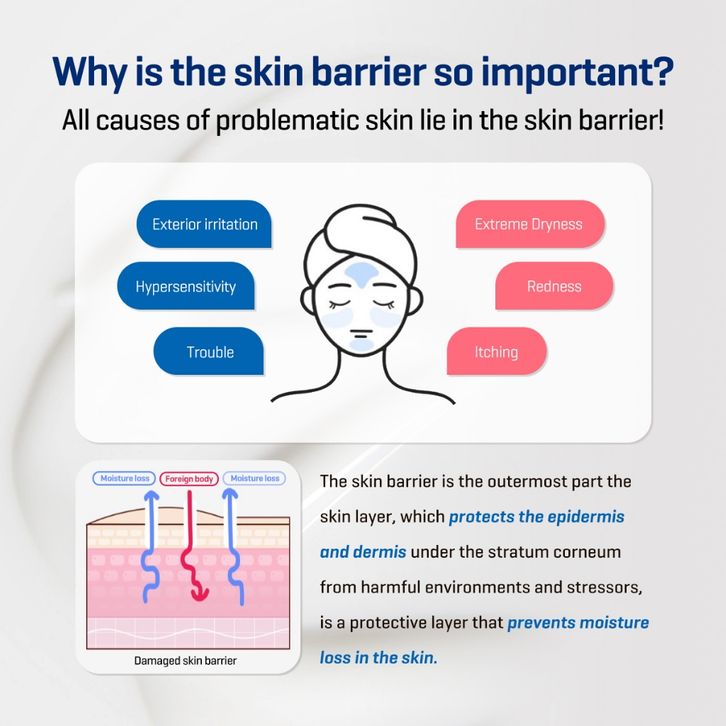 Why is the skin barrier so important?
All causes of problematic skin lie in the skin barrier!

Exterior irritation
Hypersensitivity
Trouble

Extreme Dryness
Redness
Itching

Moisture loss
Foreign body
Moisture loss
Damaged skin barrier

The skin barrier is the outermost part the skin layer, which protects the epidermis and dermis under the stratum corneum from harmful environments and stressors, is a protective layer that prevents moisture loss in the skin.